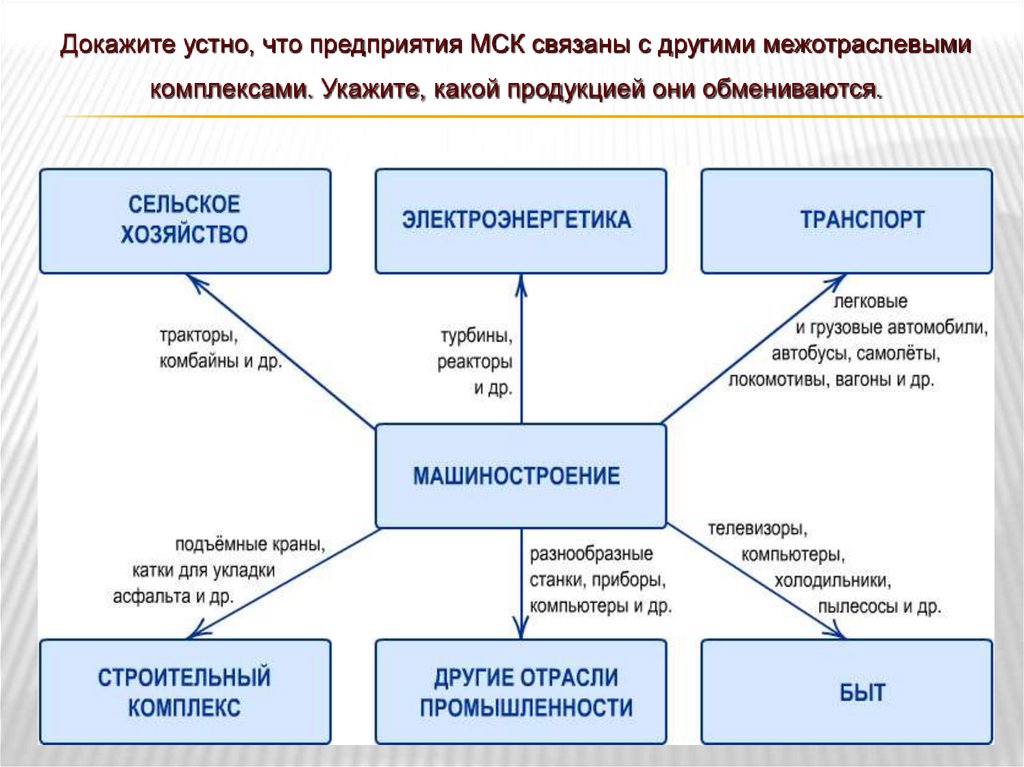 Докажите устно, что предприятия МСК связаны с другими межотраслевыми комплексами. Укажите, какой продукцией они обмениваются.

СЕЛЬСКОЕ ХОЗЯЙСТВО

ЭЛЕКТРОЭНЕРГЕТИКА

ТРАНСПОРТ

тракторы, комбайны и др.

турбины, реакторы и др.

легковые и грузовые автомобили, автобусы, самолёты, локомотивы, вагоны и др.

МАШИНОСТРОЕНИЕ

подъёмные краны, катки для укладки асфальта и др.

разнообразные станки, приборы, компьютеры и др.

телевизоры, компьютеры, холодильники, пылесосы и др.

СТРОИТЕЛЬНЫЙ КОМПЛЕКС

ДРУГИЕ ОТРАСЛИ ПРОМЫШЛЕННОСТИ

БЫТ